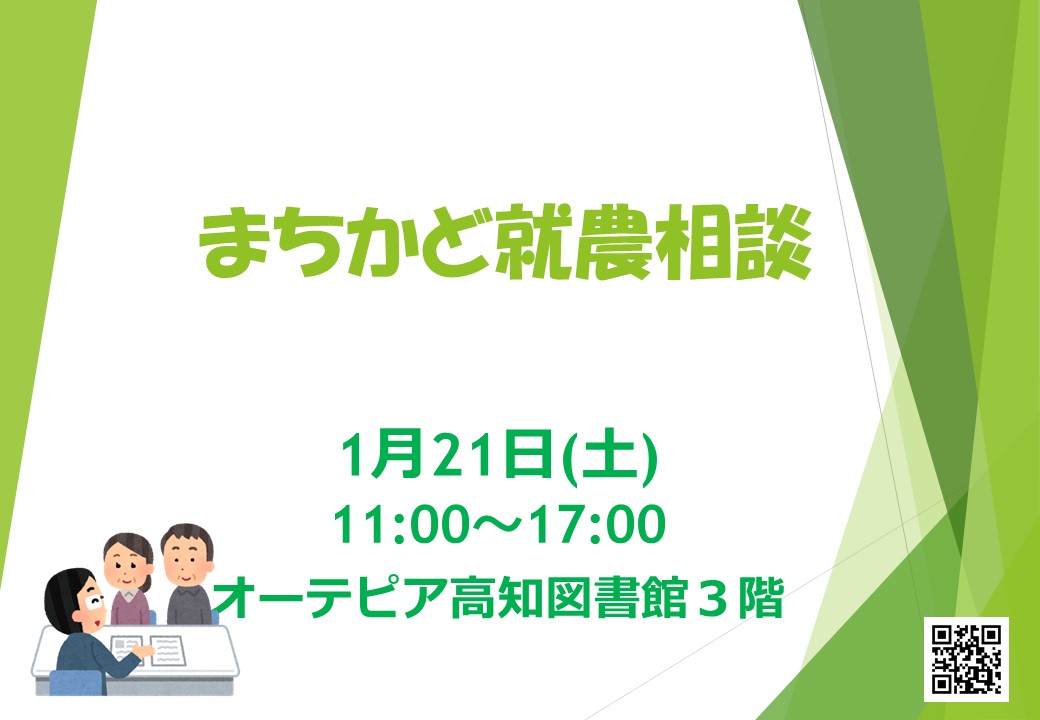 まちかど就農相談

1月21日(土)
11:00～17:00
オーテピア高知図書館３階